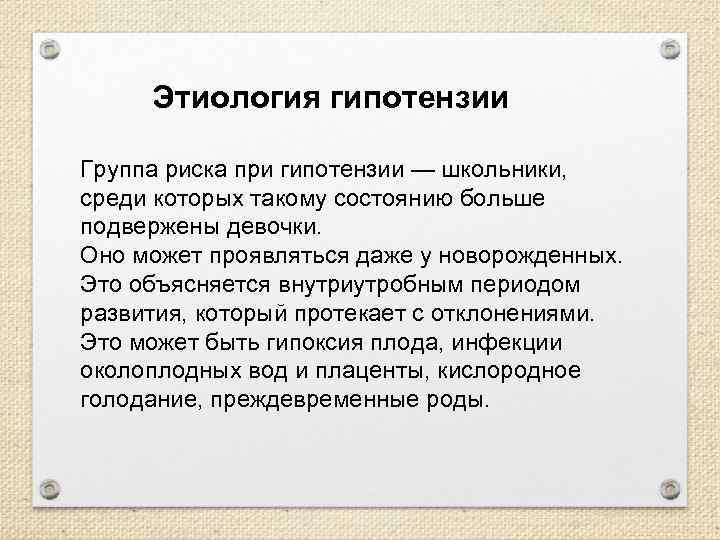 Этиология гипотензии

Группа риска при гипотензии — школьники, среди которых такому состоянию больше подвержены девочки.
Оно может проявляться даже у новорожденных. Это объясняется внутриутробным периодом развития, который протекает с отклонениями. Это может быть гипоксия плода, инфекции околоплодных вод и плаценты, кислородное голодание, преждевременные роды.